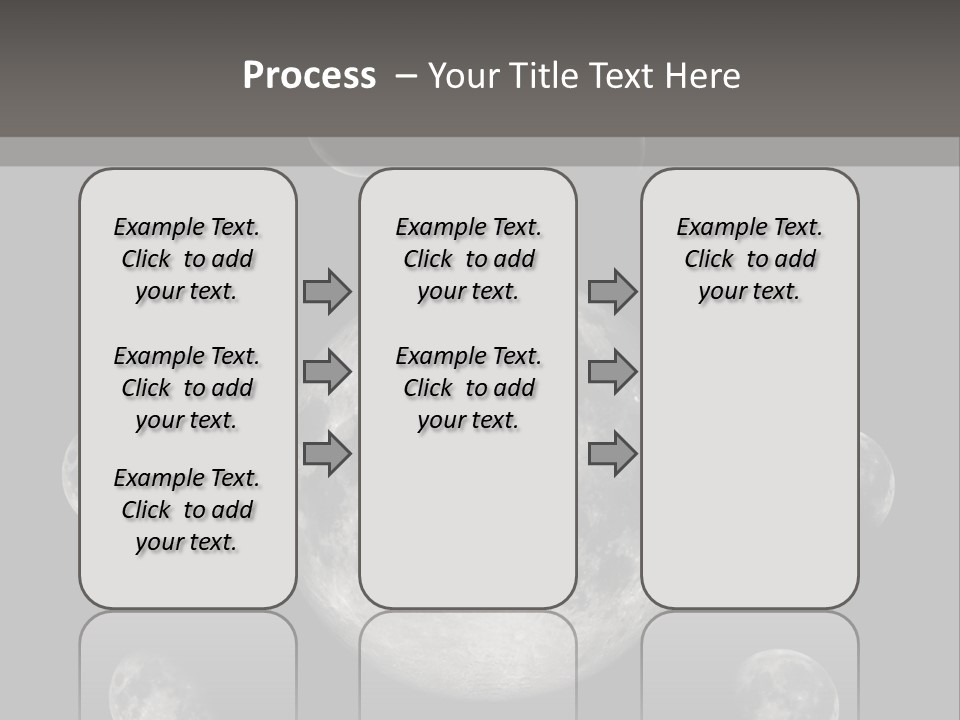 Process – Your Title Text Here

Example Text. Click to add your text.

Example Text. Click to add your text.

Example Text. Click to add your text.

Example Text. Click to add your text.

Example Text. Click to add your text.

Example Text. Click to add your text.